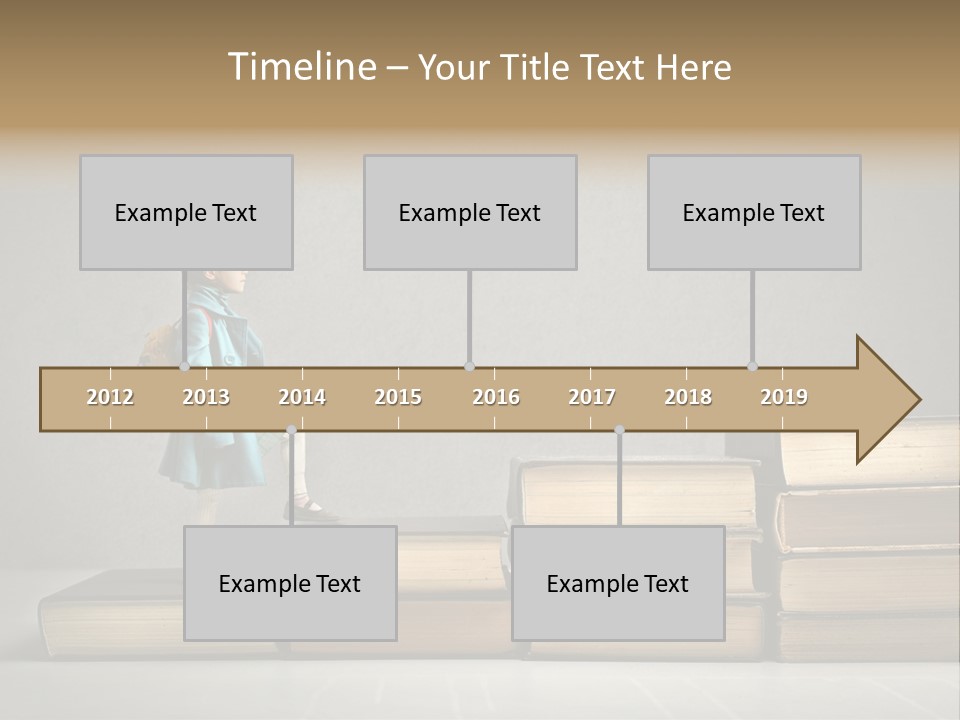 Timeline – Your Title Text Here

Example Text

Example Text

Example Text

2012 2013 2014 2015 2016 2017 2018 2019

Example Text

Example Text